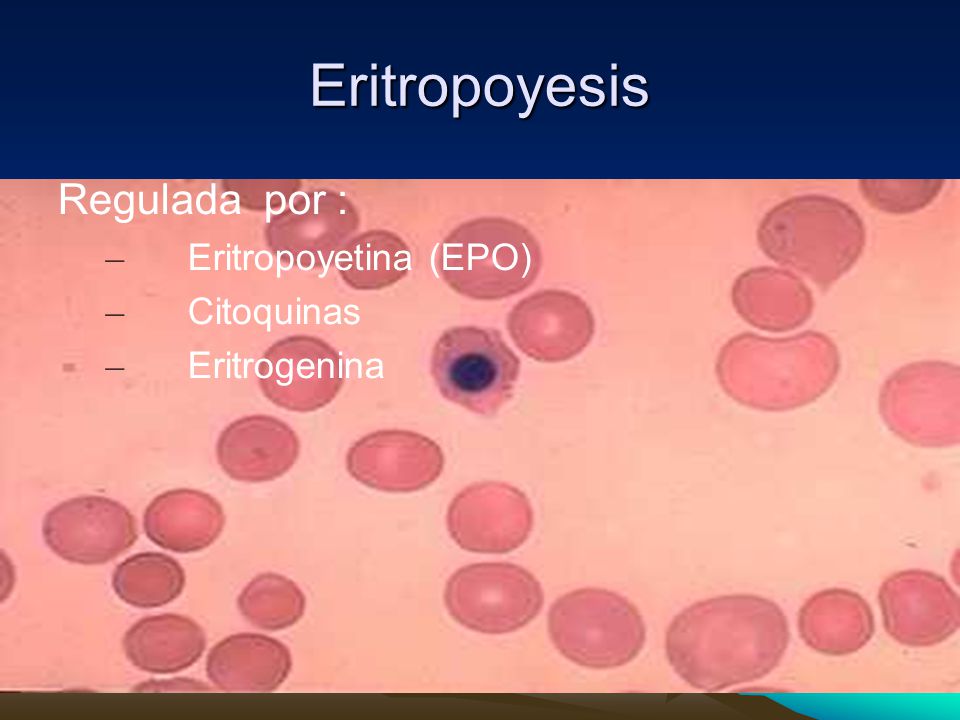 Eritropoyesis

Regulada por :

– Eritropoyetina (EPO)
– Citoquinas
– Eritrogenina